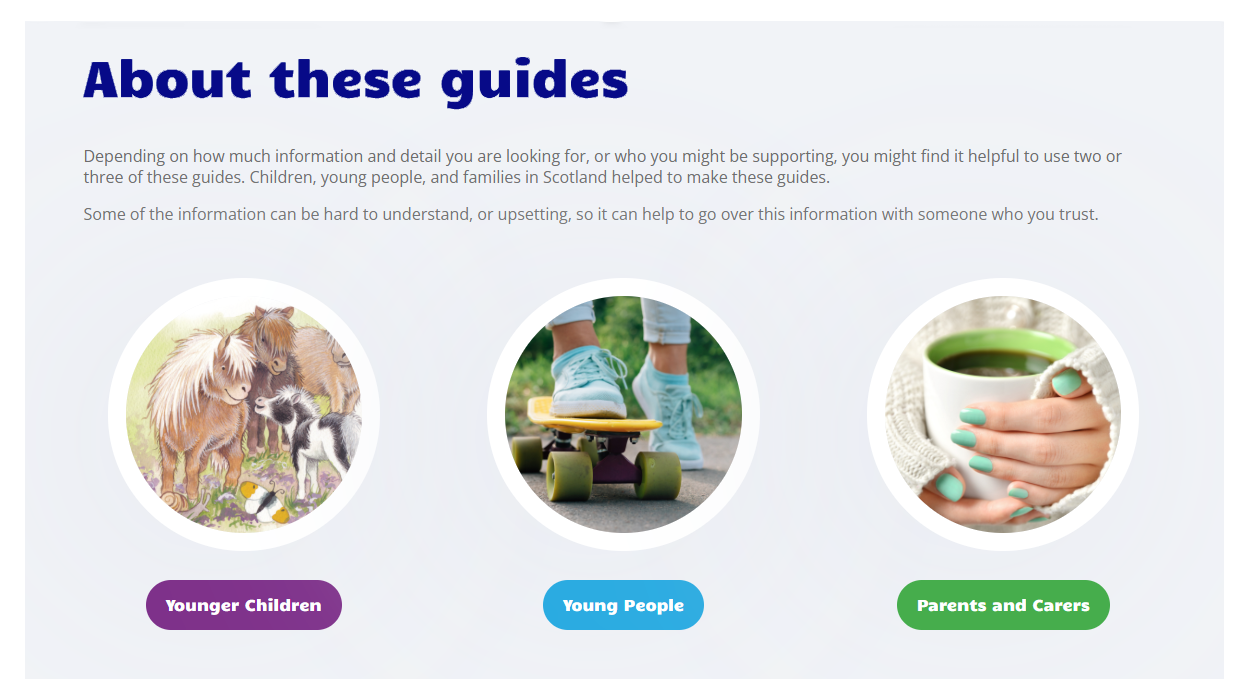 About these guides

Depending on how much information and detail you are looking for, or who you might be supporting, you might find it helpful to use two or three of these guides. Children, young people, and families in Scotland helped to make these guides.

Some of the information can be hard to understand, or upsetting, so it can help to go over this information with someone who you trust.

Younger Children

Young People

Parents and Carers